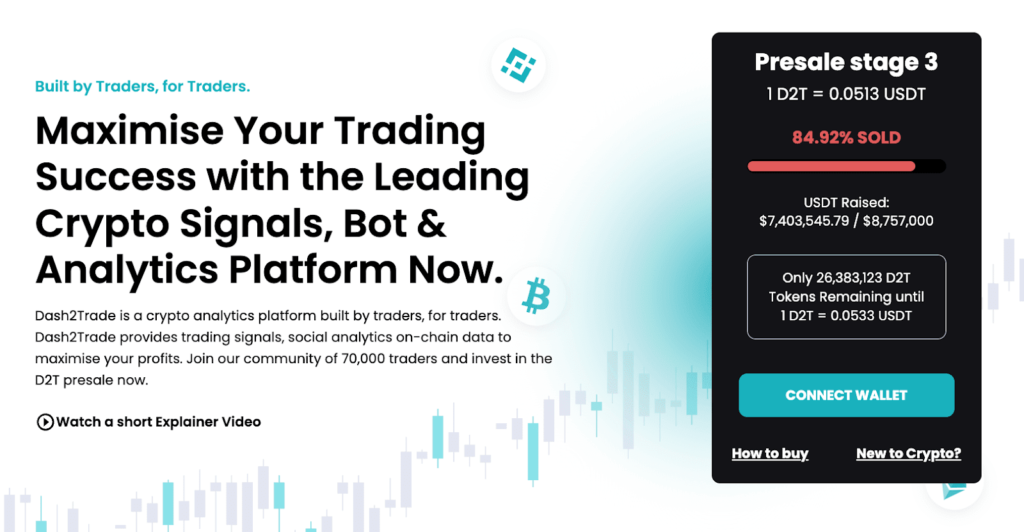 Built by Traders, for Traders.

Maximise Your Trading Success with the Leading Crypto Signals, Bot & Analytics Platform Now.

Dash2Trade is a crypto analytics platform built by traders, for traders. Dash2Trade provides trading signals, social analytics on-chain data to maximise your profits. Join our community of 70,000 traders and invest in the D2T presale now.

Watch a short Explainer Video

Presale stage 3

1 D2T = 0.0513 USDT

84.92% SOLD

USDT Raised:
$7,403,545.79 / $8,757,000

Only 26,383,123 D2T Tokens Remaining until 1 D2T = 0.0533 USDT

CONNECT WALLET

How to buy

New to Crypto?